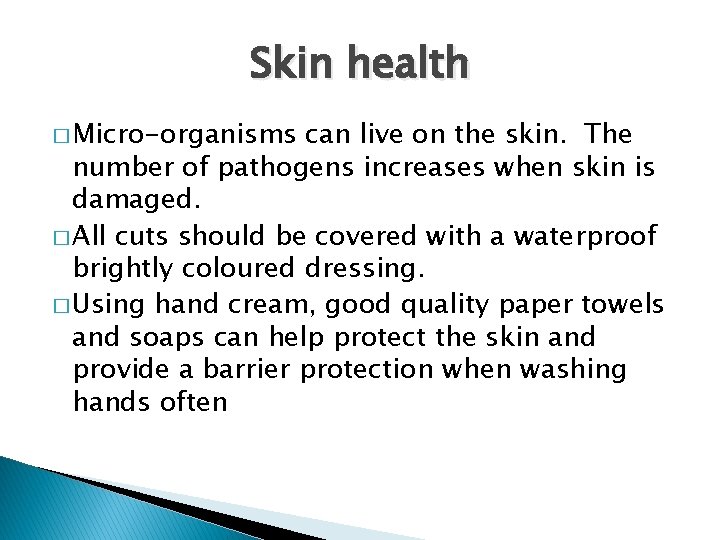 Skin health

□ Micro-organisms can live on the skin. The number of pathogens increases when skin is damaged.

□ All cuts should be covered with a waterproof brightly coloured dressing.

□ Using hand cream, good quality paper towels and soaps can help protect the skin and provide a barrier protection when washing hands often